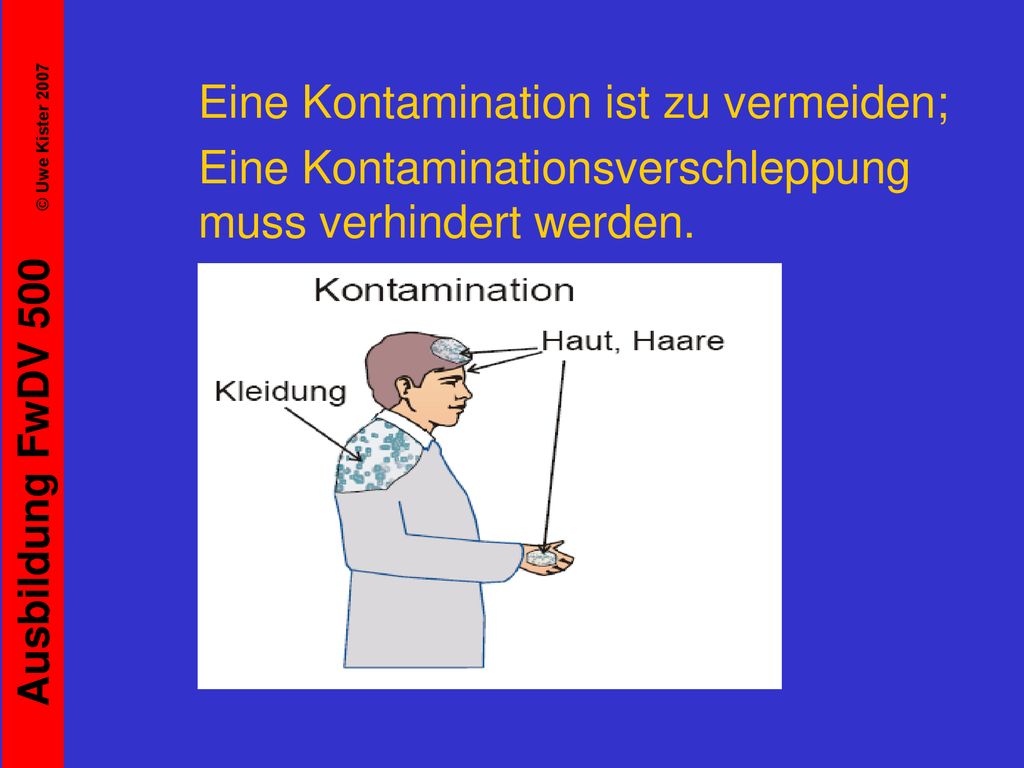 Ausbildung FwDV 500

© Uwe Kister 2007

Eine Kontamination ist zu vermeiden;

Eine Kontaminationsverschleppung muss verhindert werden.

Kontamination

Haut, Haare

Kleidung